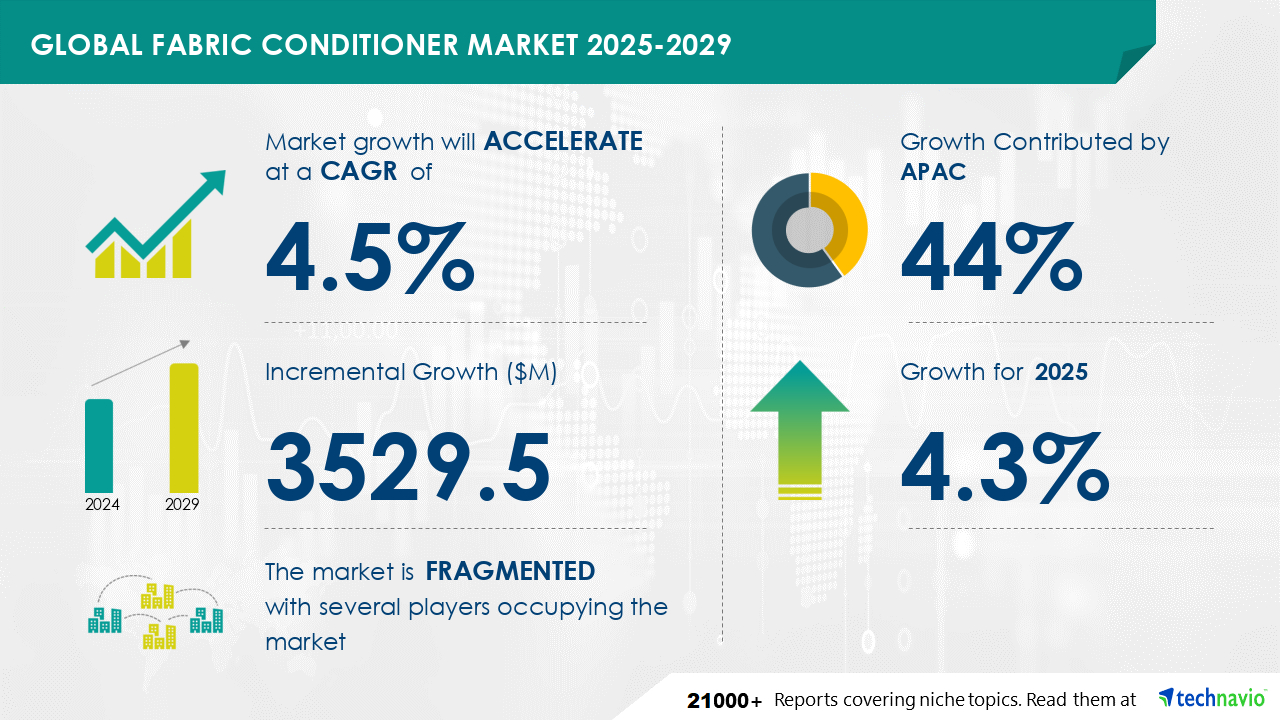 GLOBAL FABRIC CONDITIONER MARKET 2025-2029

Market growth will ACCELERATE at a CAGR of

4.5%

Incremental Growth ($M)

3529.5

2024

2029

The market is FRAGMENTED with several players occupying the market

Growth Contributed by APAC

44%

Growth for 2025

4.3%

21000+ Reports covering niche topics. Read them at technavio